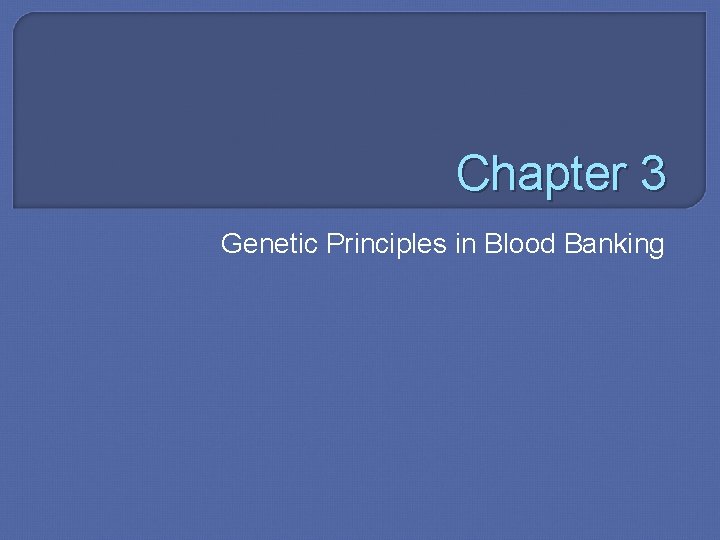 Chapter 3

Genetic Principles in Blood Banking